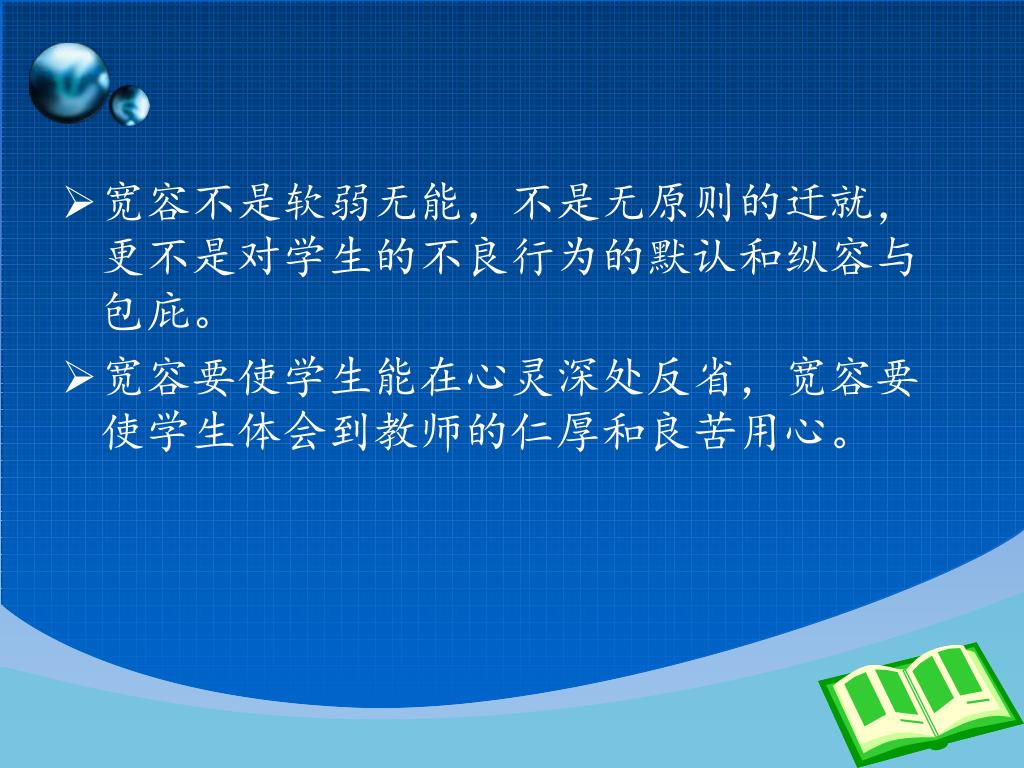 ➢宽容不是软弱无能，不是无原则的迁就，更不是对学生的不良行为的默认和纵容与包庇。

➢宽容要使学生能在心灵深处反省，宽容要使学生体会到教师的仁厚和良苦用心。